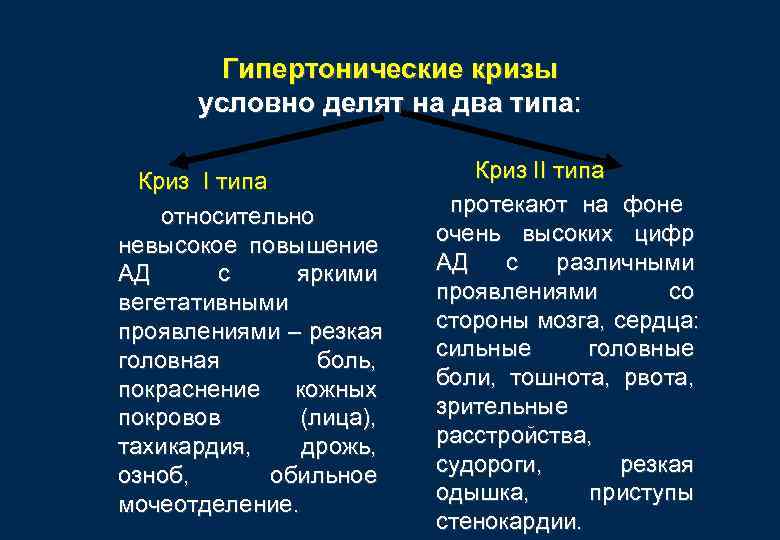 Гипертонические кризы
условно делят на два типа:

Криз I типа

относительно невысокое повышение АД с яркими вегетативными проявлениями – резкая головная боль, покраснение кожных покровов (лица), тахикардия, дрожь, озноб, обильное мочеотделение.

Криз II типа

протекают на фоне очень высоких цифр АД с различными проявлениями со стороны мозга, сердца: сильные головные боли, тошнота, рвота, зрительные расстройства, судороги, резкая одышка, приступы стенокардии.